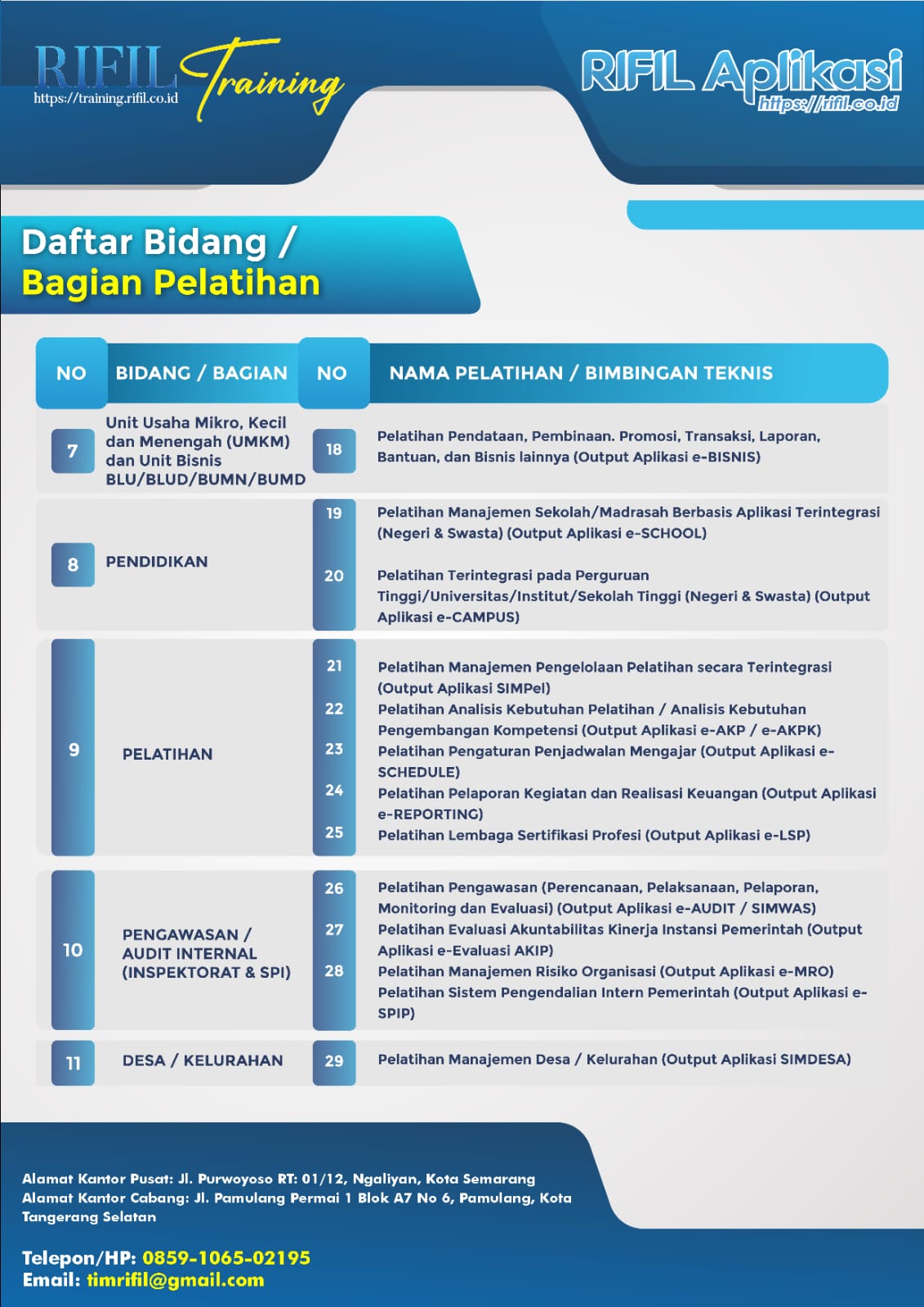 RIFIL Training
https://training.rifil.co.id

RIFIL Aplikasi
https://rifil.co.id

Daftar Bidang /
Bagian Pelatihan

| NO | BIDANG / BAGIAN | NO | NAMA PELATIHAN / BIMBINGAN TEKNIS |
|---|---|---|---|
| 7 | Unit Usaha Mikro, Kecil dan Menengah (UMKM) dan Unit Bisnis BLU/BLUD/BUMN/BUMD | 18 | Pelatihan Pendataan, Pembinaan. Promosi, Transaksi, Laporan, Bantuan, dan Bisnis lainnya (Output Aplikasi e-BISNIS) |
| 8 | PENDIDIKAN | 19 | Pelatihan Manajemen Sekolah/Madrasah Berbasis Aplikasi Terintegrasi (Negeri & Swasta) (Output Aplikasi e-SCHOOL) |
| | | 20 | Pelatihan Terintegrasi pada Perguruan Tinggi/Universitas/Institut/Sekolah Tinggi (Negeri & Swasta) (Output Aplikasi e-CAMPUS) |
| 9 | PELATIHAN | 21 | Pelatihan Manajemen Pengelolaan Pelatihan secara Terintegrasi (Output Aplikasi SIMPel) |
| | | 22 | Pelatihan Analisis Kebutuhan Pelatihan / Analisis Kebutuhan Pengembangan Kompetensi (Output Aplikasi e-AKP / e-AKPK) |
| | | 23 | Pelatihan Pengaturan Penjadwalan Mengajar (Output Aplikasi e-SCHEDULE) |
| | | 24 | Pelatihan Pelaporan Kegiatan dan Realisasi Keuangan (Output Aplikasi e-REPORTING) |
| | | 25 | Pelatihan Lembaga Sertifikasi Profesi (Output Aplikasi e-LSP) |
| 10 | PENGAWASAN / AUDIT INTERNAL (INSPEKTORAT & SPI) | 26 | Pelatihan Pengawasan (Perencanaan, Pelaksanaan, Pelaporan, Monitoring dan Evaluasi) (Output Aplikasi e-AUDIT / SIMWAS) |
| | | 27 | Pelatihan Evaluasi Akuntabilitas Kinerja Instansi Pemerintah (Output Aplikasi e-Evaluasi AKIP) |
| | | 28 | Pelatihan Manajemen Risiko Organisasi (Output Aplikasi e-MRO) Pelatihan Sistem Pengendalian Intern Pemerintah (Output Aplikasi e-SPIP) |
| 11 | DESA / KELURAHAN | 29 | Pelatihan Manajemen Desa / Kelurahan (Output Aplikasi SIMDESA) |

Alamat Kantor Pusat: Jl. Purwoyoso RT: 01/12, Ngaliyan, Kota Semarang
Alamat Kantor Cabang: Jl. Pamulang Permai 1 Blok A7 No 6, Pamulang, Kota Tangerang Selatan

Telepon/HP: 0859-1065-02195
Email: timrifil@gmail.com